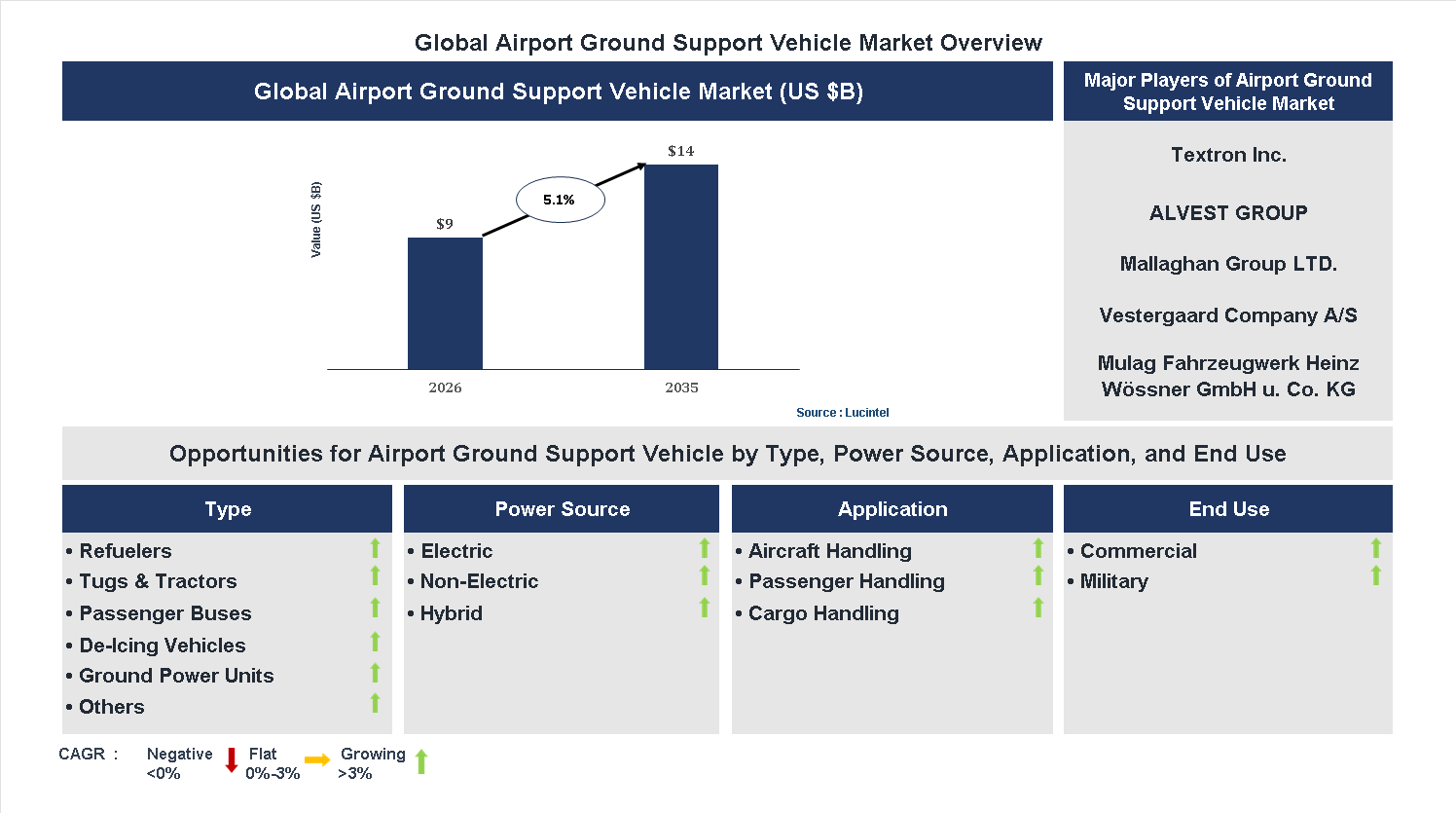 Global Airport Ground Support Vehicle Market Overview

Global Airport Ground Support Vehicle Market (US $B)

Value (US $B)

$9

5.1%

$14

2026

2035

Source : Lucintel

Major Players of Airport Ground Support Vehicle Market

Textron Inc.

ALVEST GROUP

Mallaghan Group LTD.

Vestergaard Company A/S

Mulag Fahrzeugwerk Heinz Wössner GmbH u. Co. KG

Opportunities for Airport Ground Support Vehicle by Type, Power Source, Application, and End Use

Type

• Refuelers
• Tugs & Tractors
• Passenger Buses
• De-Icing Vehicles
• Ground Power Units
• Others

Power Source

• Electric
• Non-Electric
• Hybrid

Application

• Aircraft Handling
• Passenger Handling
• Cargo Handling

End Use

• Commercial
• Military

CAGR : Negative <0% Flat 0%-3% Growing >3%